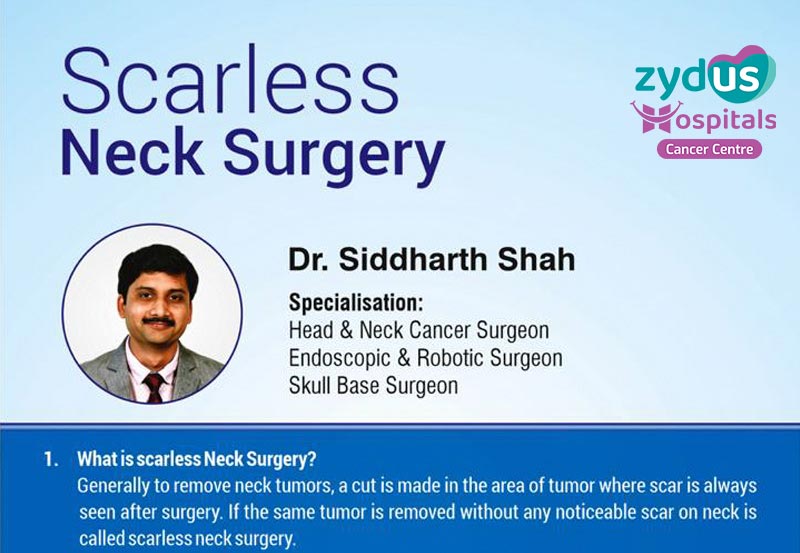 Scarless Neck Surgery

zydus Hospitals
Cancer Centre

Dr. Siddharth Shah

Specialisation:
Head & Neck Cancer Surgeon
Endoscopic & Robotic Surgeon
Skull Base Surgeon

1. What is scarless Neck Surgery?
Generally to remove neck tumors, a cut is made in the area of tumor where scar is always seen after surgery. If the same tumor is removed without any noticeable scar on neck is called scarless neck surgery.